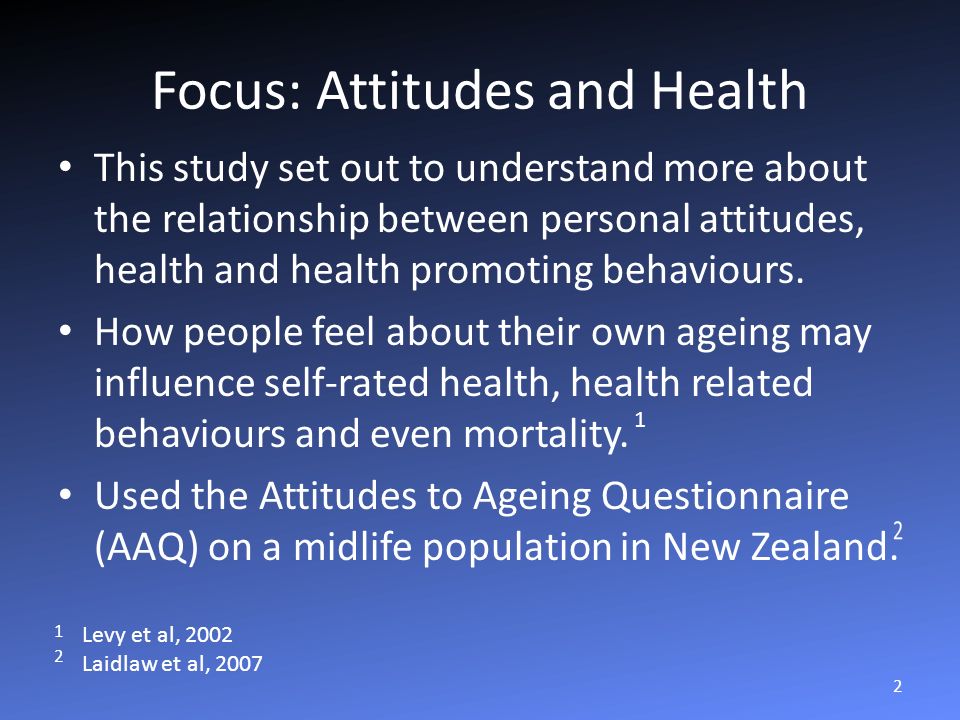 Focus: Attitudes and Health

• This study set out to understand more about the relationship between personal attitudes, health and health promoting behaviours.

• How people feel about their own ageing may influence self-rated health, health related behaviours and even mortality. $^1$

• Used the Attitudes to Ageing Questionnaire (AAQ) on a midlife population in New Zealand.$^2$

$^1$ Levy et al, 2002
$^2$ Laidlaw et al, 2007

2